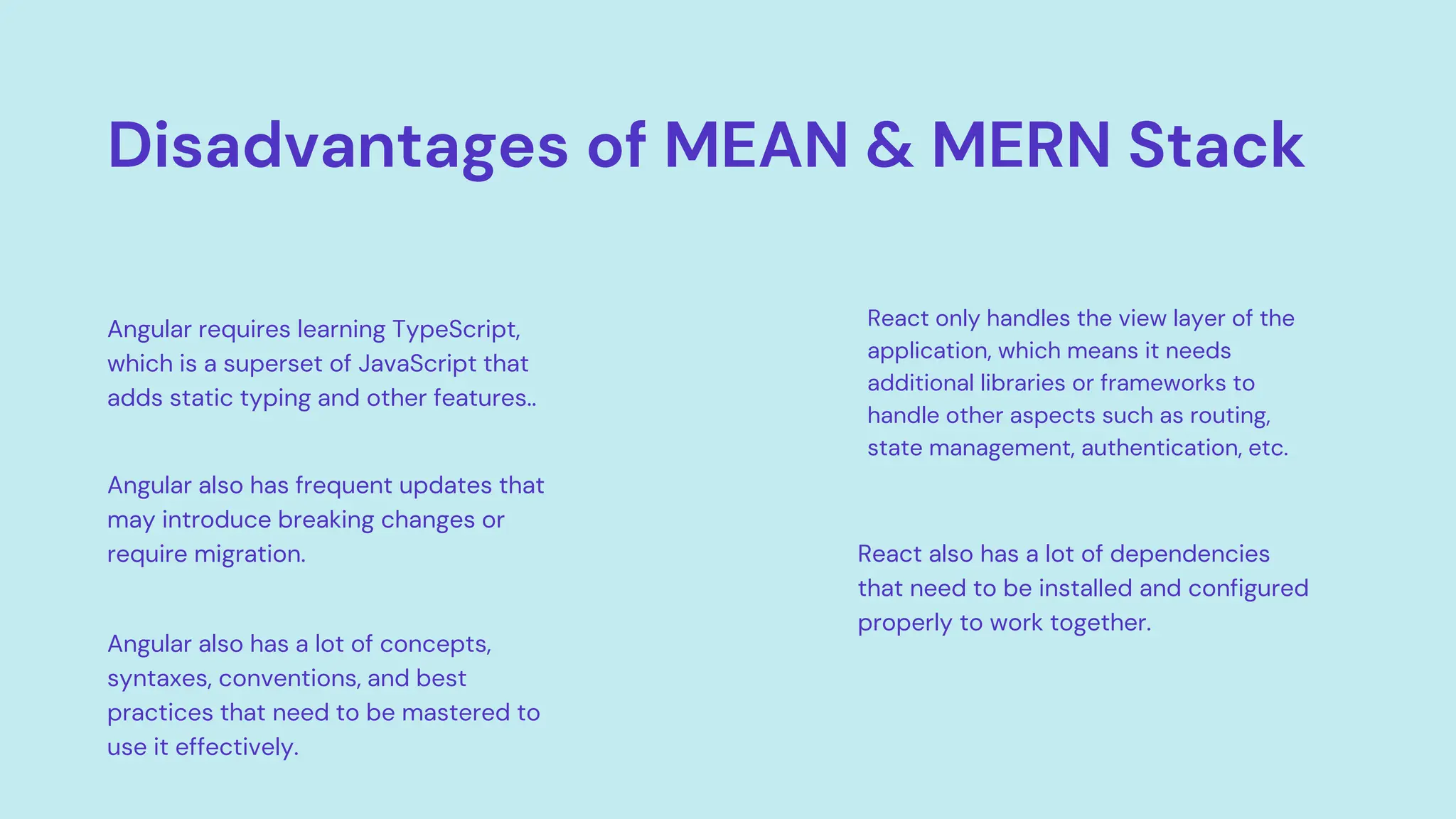 Disadvantages of MEAN & MERN Stack

Angular requires learning TypeScript, which is a superset of JavaScript that adds static typing and other features..

Angular also has frequent updates that may introduce breaking changes or require migration.

Angular also has a lot of concepts, syntaxes, conventions, and best practices that need to be mastered to use it effectively.

React only handles the view layer of the application, which means it needs additional libraries or frameworks to handle other aspects such as routing, state management, authentication, etc.

React also has a lot of dependencies that need to be installed and configured properly to work together.